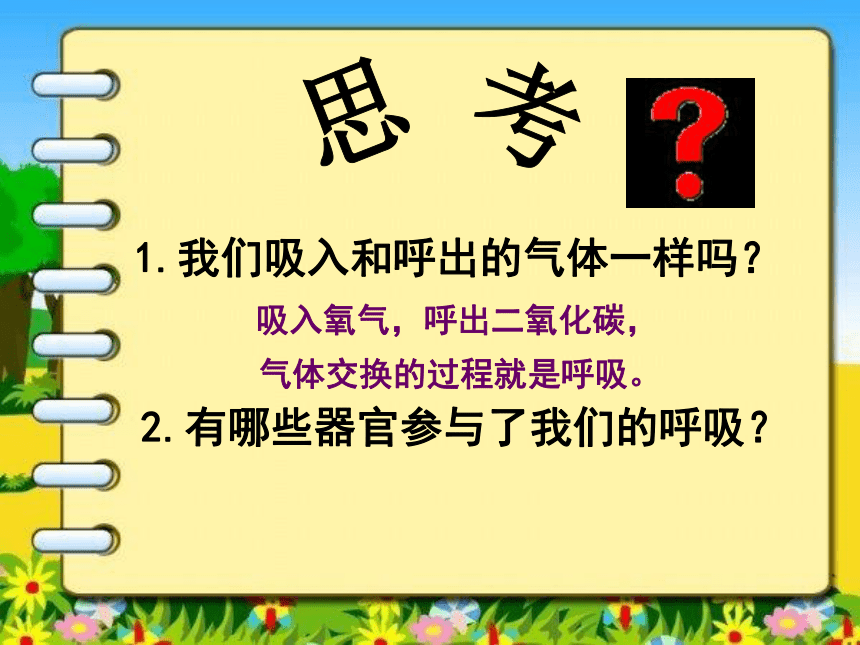 思 考 ?

1. 我们吸入和呼出的气体一样吗？

吸入氧气，呼出二氧化碳，
气体交换的过程就是呼吸。

2. 有哪些器官参与了我们的呼吸？